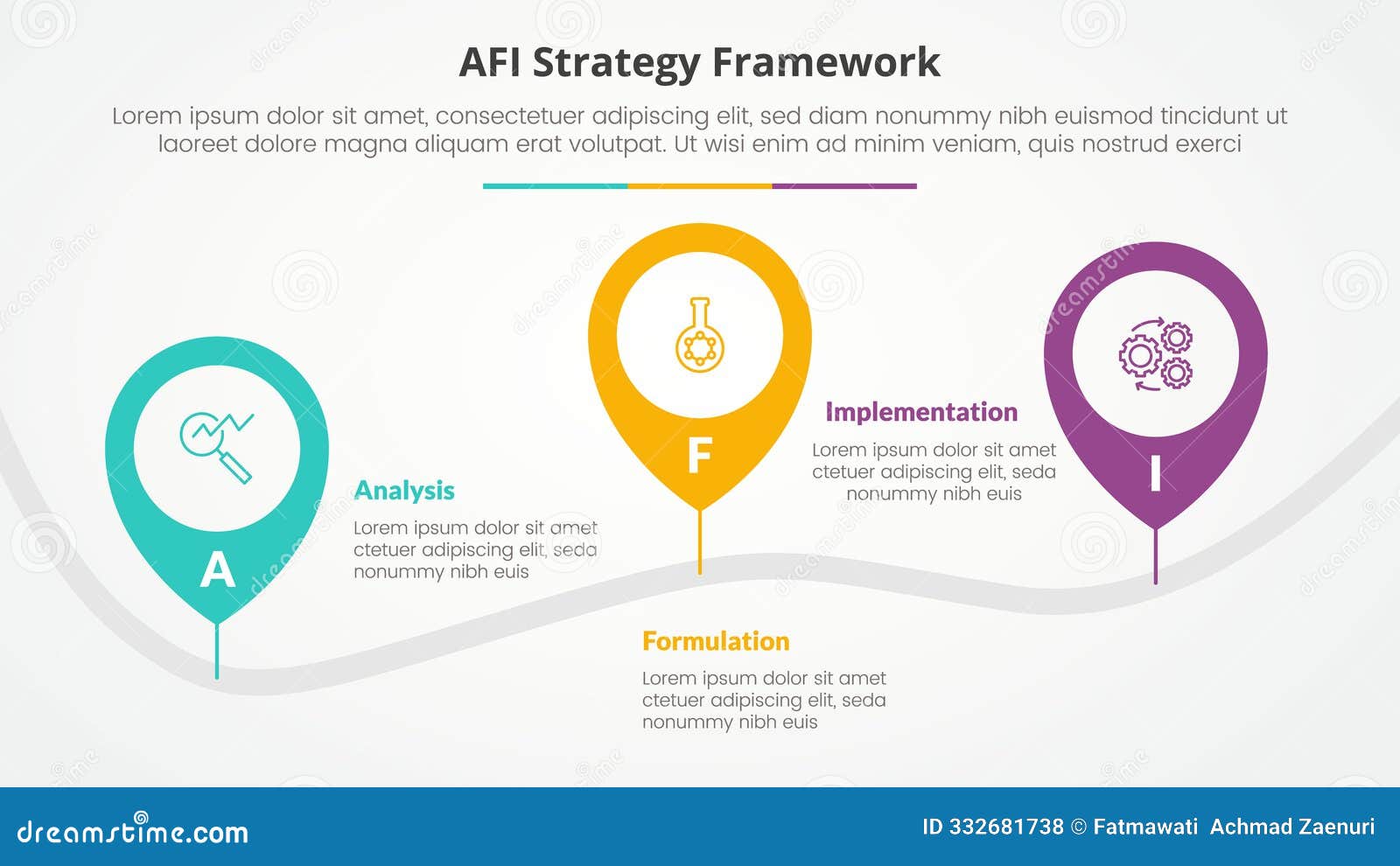 AFI Strategy Framework

Lorem ipsum dolor sit amet, consectetuer adipiscing elit, sed diam nonummy nibh euismod tincidunt ut laoreet dolore magna aliquam erat volutpat. Ut wisi enim ad minim veniam, quis nostrud exerci

A

Analysis

Lorem ipsum dolor sit amet ctetuer adipiscing elit, seda nonummy nibh euis

F

Formulation

Lorem ipsum dolor sit amet ctetuer adipiscing elit, seda nonummy nibh euis

Implementation

Lorem ipsum dolor sit amet ctetuer adipiscing elit, seda nonummy nibh euis

I

dreamstime.com

ID 332681738 © Fatmawati Achmad Zaenuri